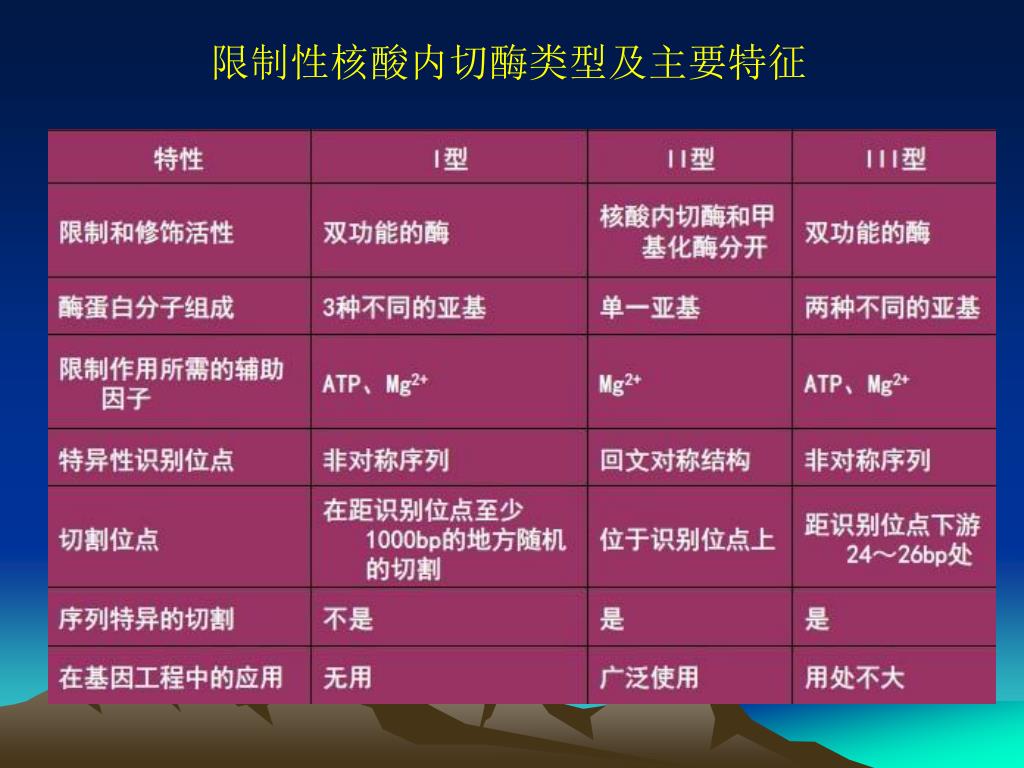 限制性核酸内切酶类型及主要特征

| 特性 | I型 | II型 | III型 |
|---|---|---|---|
| 限制和修饰活性 | 双功能的酶 | 核酸内切酶和甲基化酶分开 | 双功能的酶 |
| 酶蛋白分子组成 | 3种不同的亚基 | 单一亚基 | 两种不同的亚基 |
| 限制作用所需的辅助因子 | ATP、$Mg^{2+}$ | $Mg^{2+}$ | ATP、$Mg^{2+}$ |
| 特异性识别位点 | 非对称序列 | 回文对称结构 | 非对称序列 |
| 切割位点 | 在距识别位点至少1000bp的地方随机的切割 | 位于识别位点上 | 距识别位点下游24～26bp处 |
| 序列特异的切割 | 不是 | 是 | 是 |
| 在基因工程中的应用 | 无用 | 广泛使用 | 用处不大 |